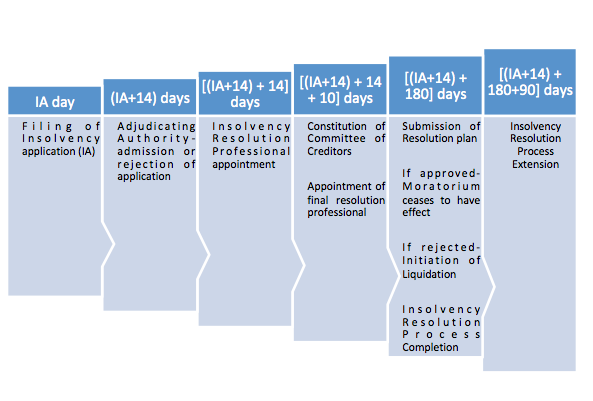 IA day

Filing of Insolvency application (IA)

(IA+14) days

Adjudicating Authority- admission or rejection of application

[(IA+14) + 14] days

Insolvency Resolution Professional appointment

[(IA+14) + 14 + 10] days

Constitution of Committee of Creditors

Appointment of final resolution professional

[(IA+14) + 180] days

Submission of Resolution plan

If approved- Moratorium ceases to have effect

If rejected- Initiation of Liquidation

Insolvency Resolution Process Completion

[(IA+14) + 180+90] days

Insolvency Resolution Process Extension